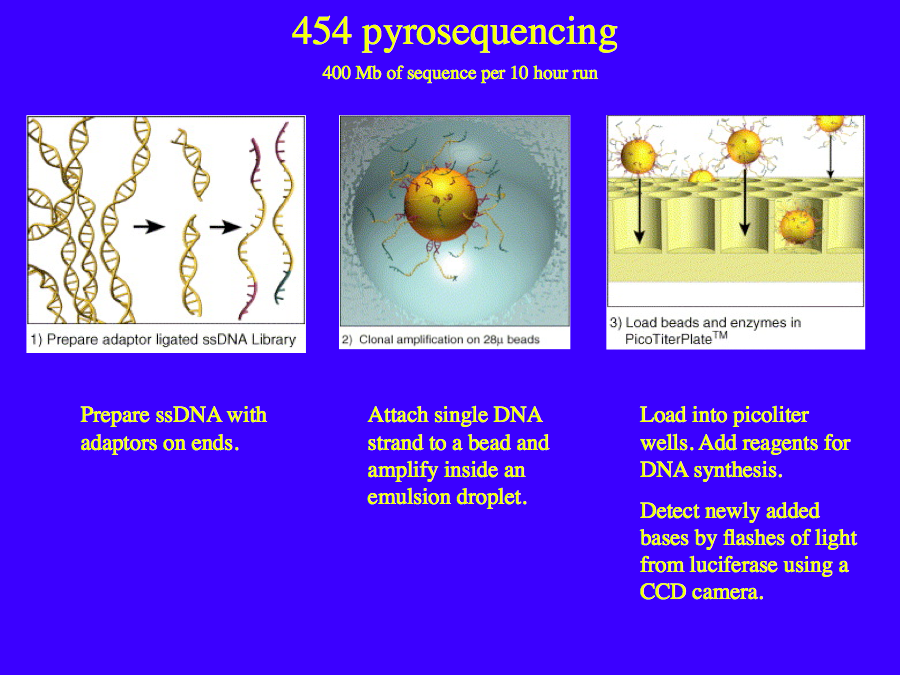 454 pyrosequencing

400 Mb of sequence per 10 hour run

1) Prepare adaptor ligated ssDNA Library

2) Clonal amplification on 28μ beads

3) Load beads and enzymes in PicoTiterPlate$^{TM}$

Prepare ssDNA with adaptors on ends.

Attach single DNA strand to a bead and amplify inside an emulsion droplet.

Load into picoliter wells. Add reagents for DNA synthesis.

Detect newly added bases by flashes of light from luciferase using a CCD camera.